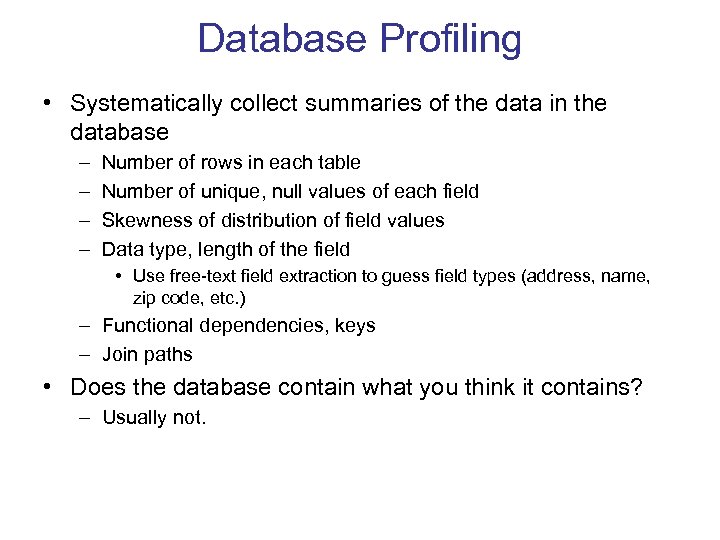 Database Profiling

• Systematically collect summaries of the data in the database
– Number of rows in each table
– Number of unique, null values of each field
– Skewness of distribution of field values
– Data type, length of the field
• Use free-text field extraction to guess field types (address, name, zip code, etc.)
– Functional dependencies, keys
– Join paths

• Does the database contain what you think it contains?
– Usually not.